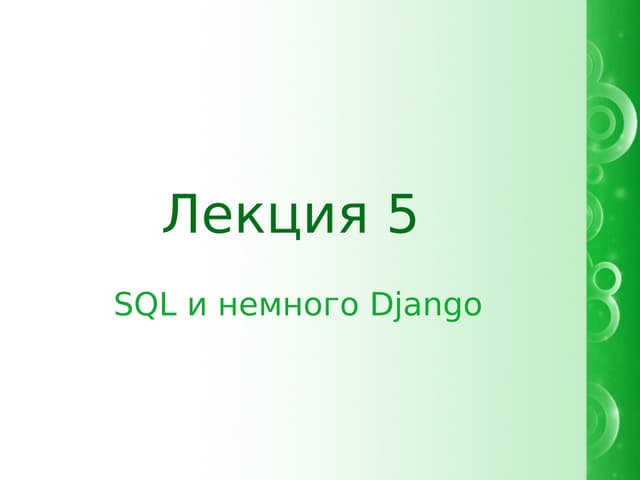 Лекция 5

SQL и немного Django